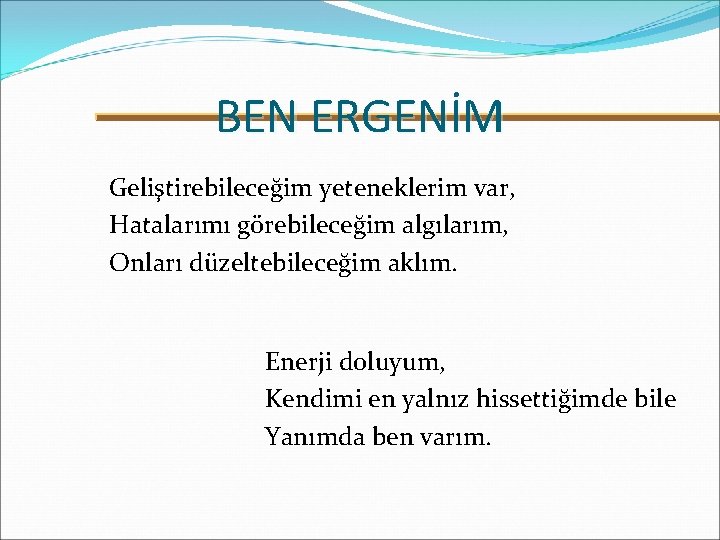 BEN ERGENİM

Geliştirebileceğim yeteneklerim var,
Hatalarımı görebileceğim algılarım,
Onları düzeltebileceğim aklım.

Enerji doluyum,
Kendimi en yalnız hissettiğimde bile
Yanımda ben varım.